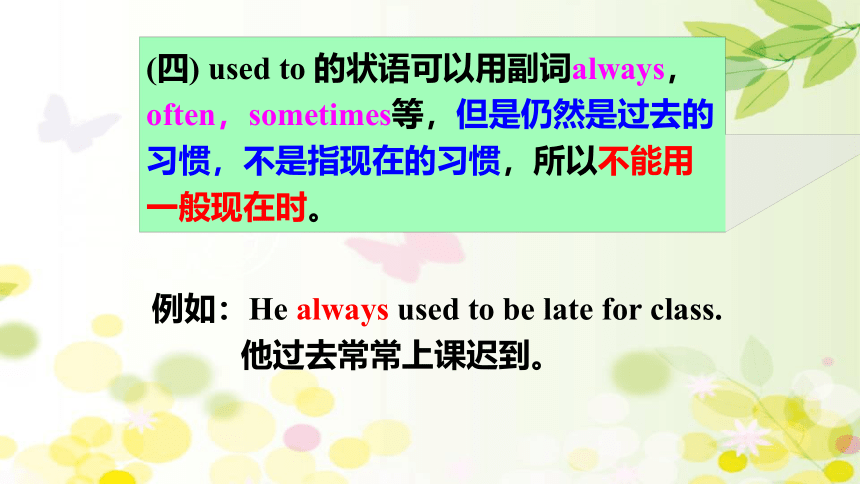 (四) used to 的状语可以用副词always，often，sometimes等，但是仍然是过去的习惯，不是指现在的习惯，所以不能用一般现在时。

例如：He always used to be late for class.
他过去常常上课迟到。